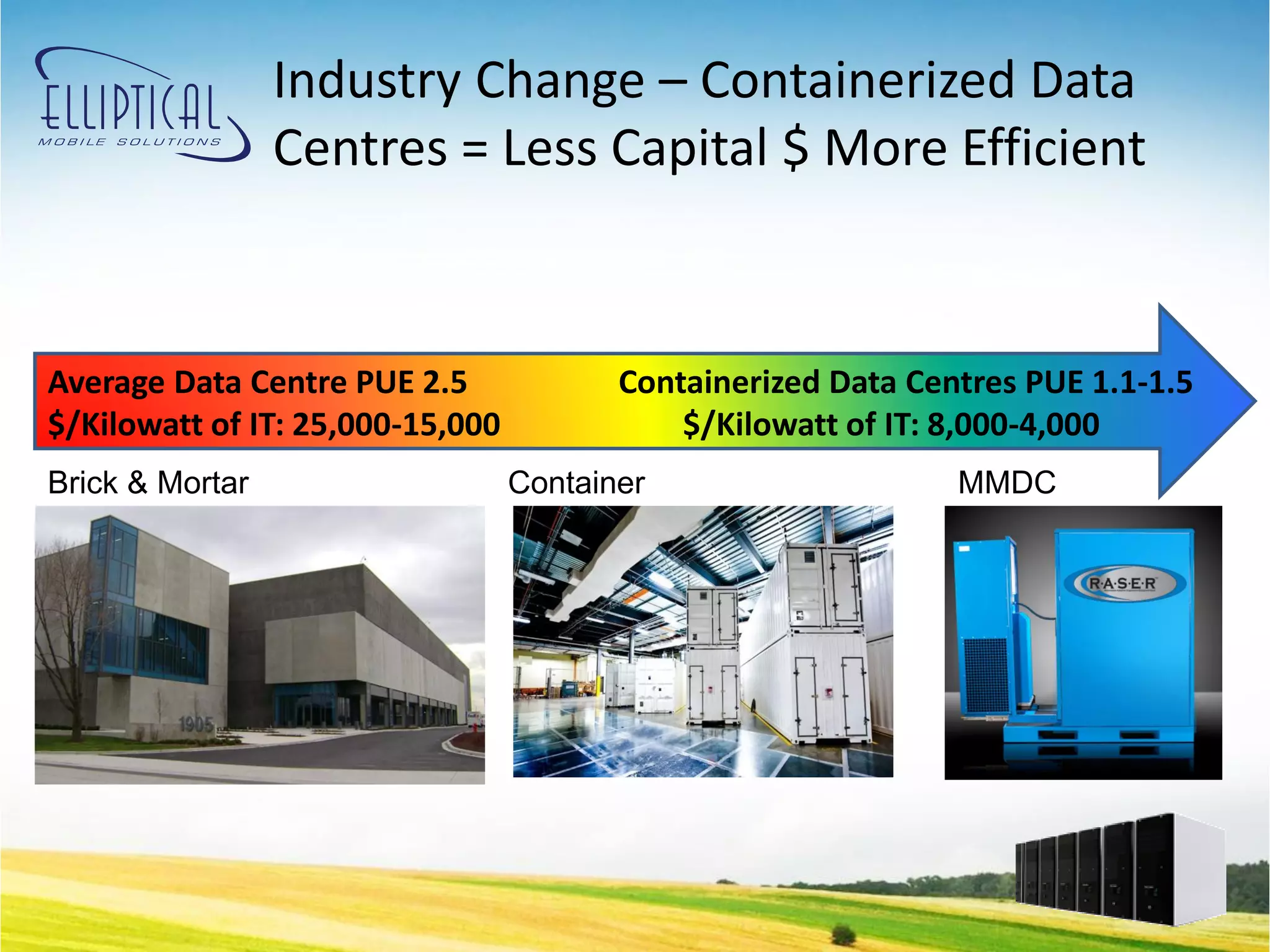 ELLIPTICAL
MOBILE SOLUTIONS

Industry Change – Containerized Data Centres = Less Capital $ More Efficient

Average Data Centre PUE 2.5
$/Kilowatt of IT: 25,000-15,000

Containerized Data Centres PUE 1.1-1.5
$/Kilowatt of IT: 8,000-4,000

Brick & Mortar

Container

MMDC

1905

R·A·S·E·R